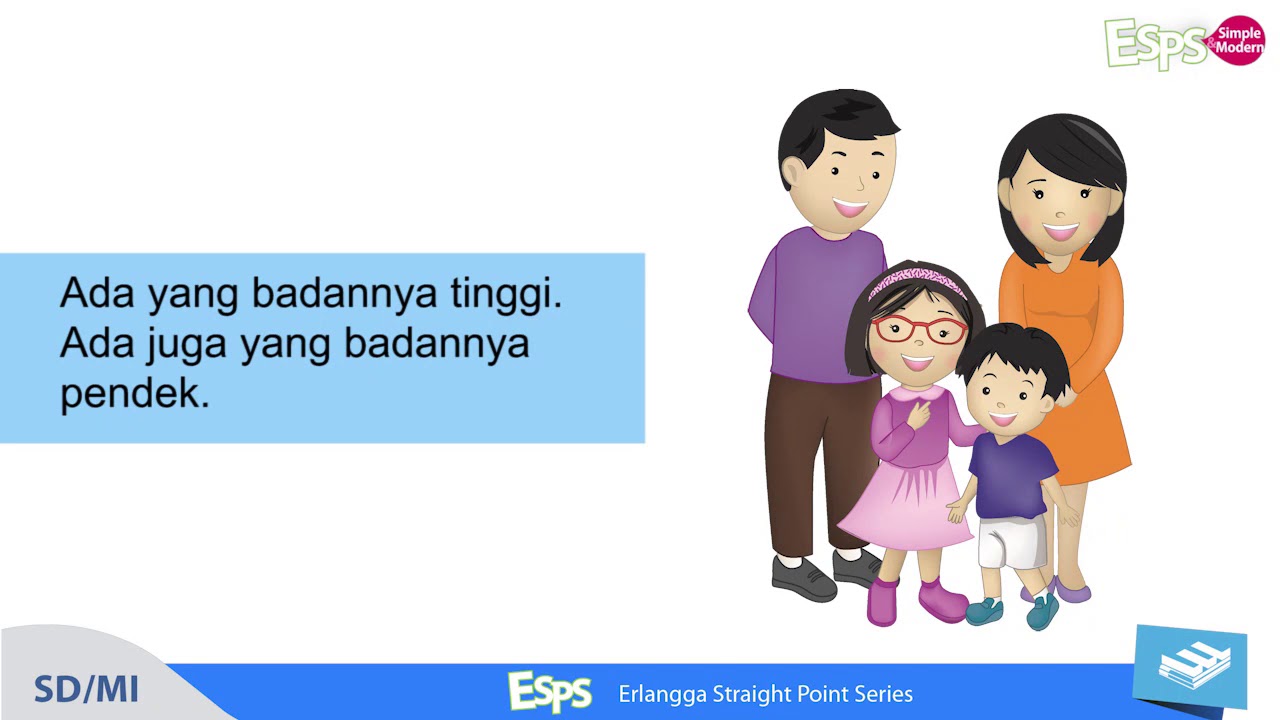 ESPS Simple & Modern

Ada yang badannya tinggi. Ada juga yang badannya pendek.

SD/MI

ESPS Erlangga Straight Point Series